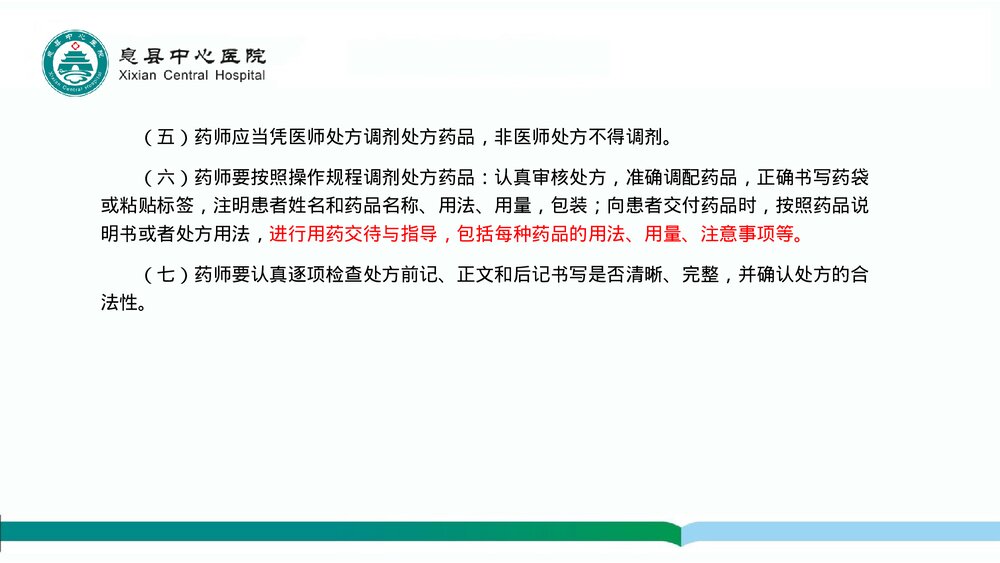 息县中心医院
Xixian Central Hospital

（五）药师应当凭医师处方调剂处方药品，非医师处方不得调剂。

（六）药师要按照操作规程调剂处方药品：认真审核处方，准确调配药品，正确书写药袋或粘贴标签，注明患者姓名和药品名称、用法、用量，包装；向患者交付药品时，按照药品说明书或者处方用法，进行用药交待与指导，包括每种药品的用法、用量、注意事项等。

（七）药师要认真逐项检查处方前记、正文和后记书写是否清晰、完整，并确认处方的合法性。